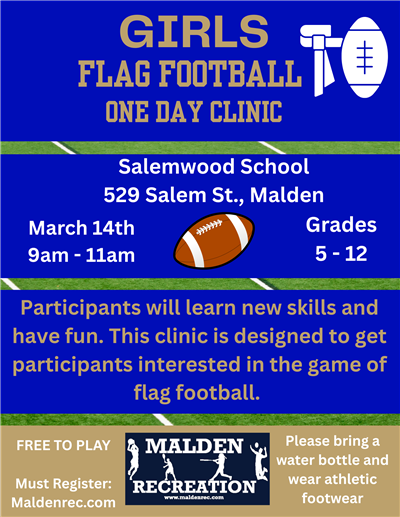 GIRLS
FLAG FOOTBALL
ONE DAY CLINIC

Salemwood School
529 Salem St., Malden

March 14th
9am - 11am

Grades
5 - 12

Participants will learn new skills and have fun. This clinic is designed to get participants interested in the game of flag football.

FREE TO PLAY

Must Register:
Maldenrec.com

MALDEN
RECREATION
www.maldenrec.com

Please bring a water bottle and wear athletic footwear